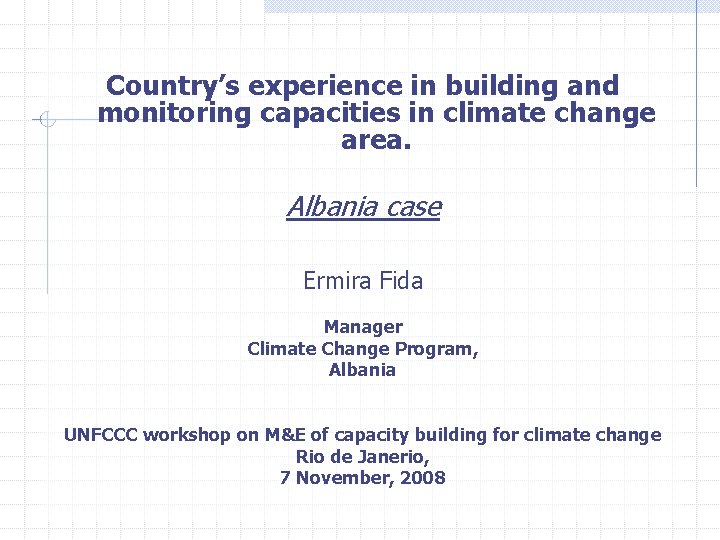 Country's experience in building and monitoring capacities in climate change area.

Albania case

Ermira Fida

Manager
Climate Change Program,
Albania

UNFCCC workshop on M&E of capacity building for climate change
Rio de Janerio,
7 November, 2008